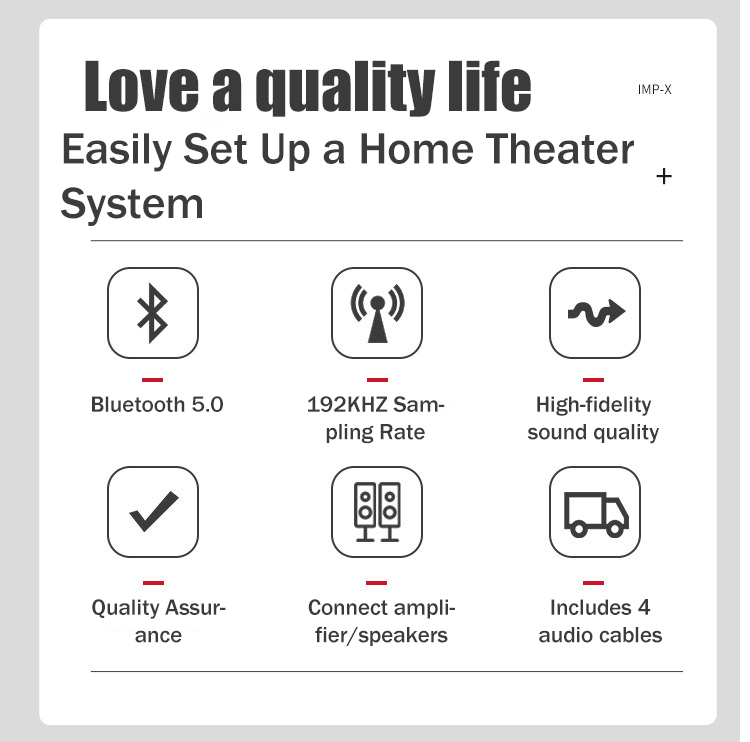 Love a quality life

IMP-X

Easily Set Up a Home Theater System

+

Bluetooth 5.0

192KHZ Sampling Rate

High-fidelity sound quality

Quality Assurance

Connect amplifier/speakers

Includes 4 audio cables